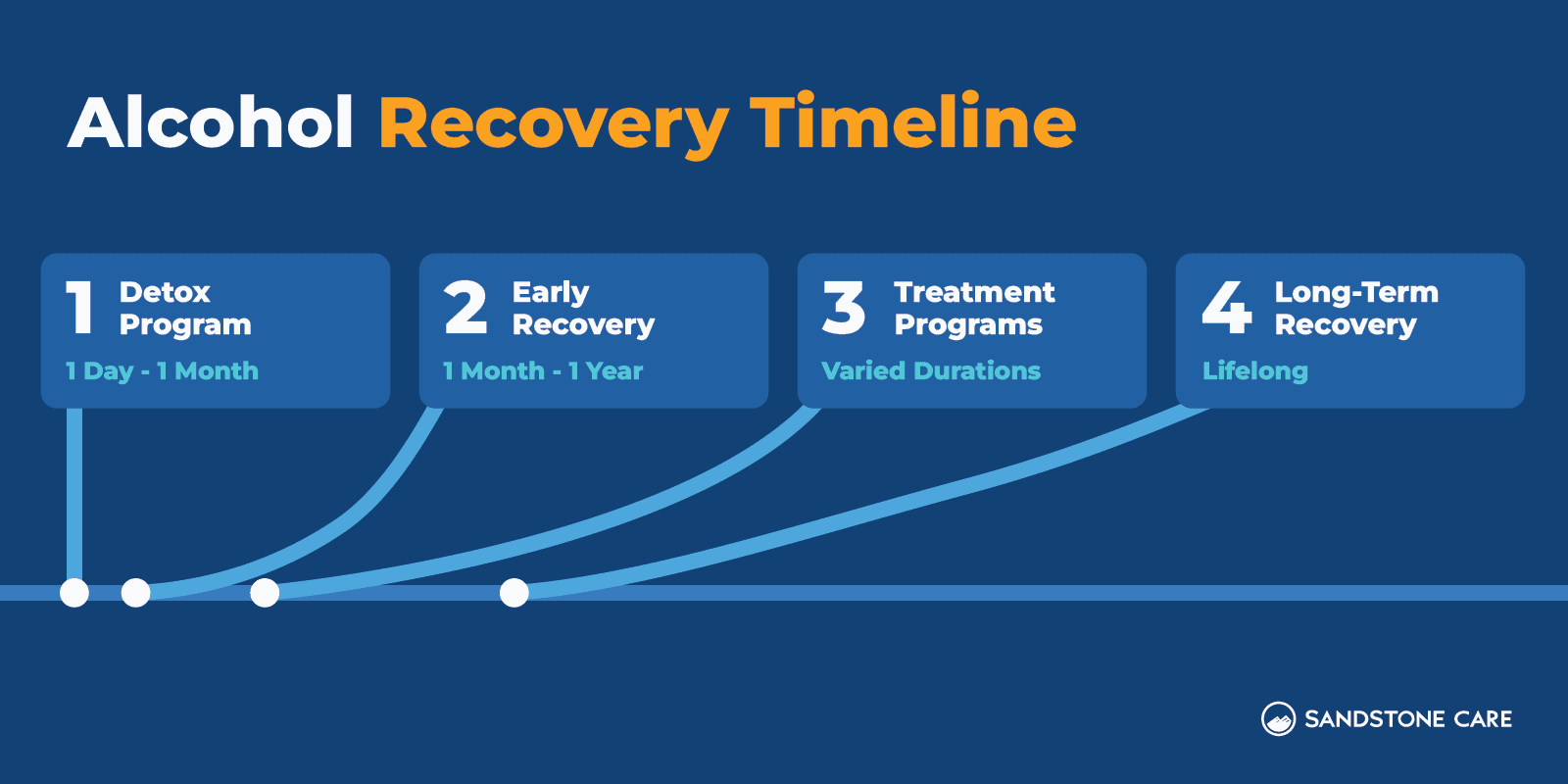 Alcohol Recovery Timeline

1 Detox Program
1 Day - 1 Month

2 Early Recovery
1 Month - 1 Year

3 Treatment Programs
Varied Durations

4 Long-Term Recovery
Lifelong

SANDSTONE CARE